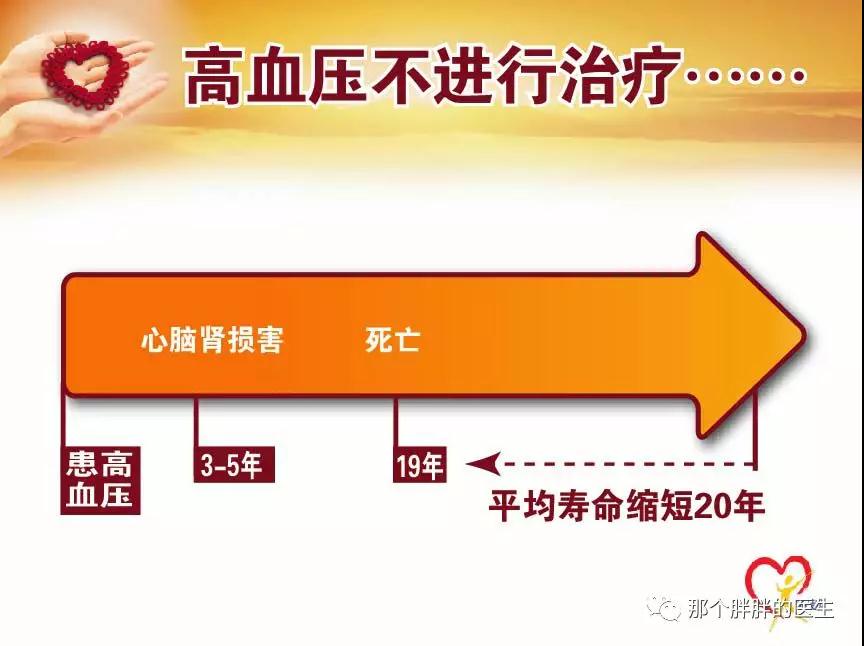 高血压不进行治疗……

心脑肾损害

死亡

患高血压

3-5年

19年

平均寿命缩短20年

那个胖胖的医生